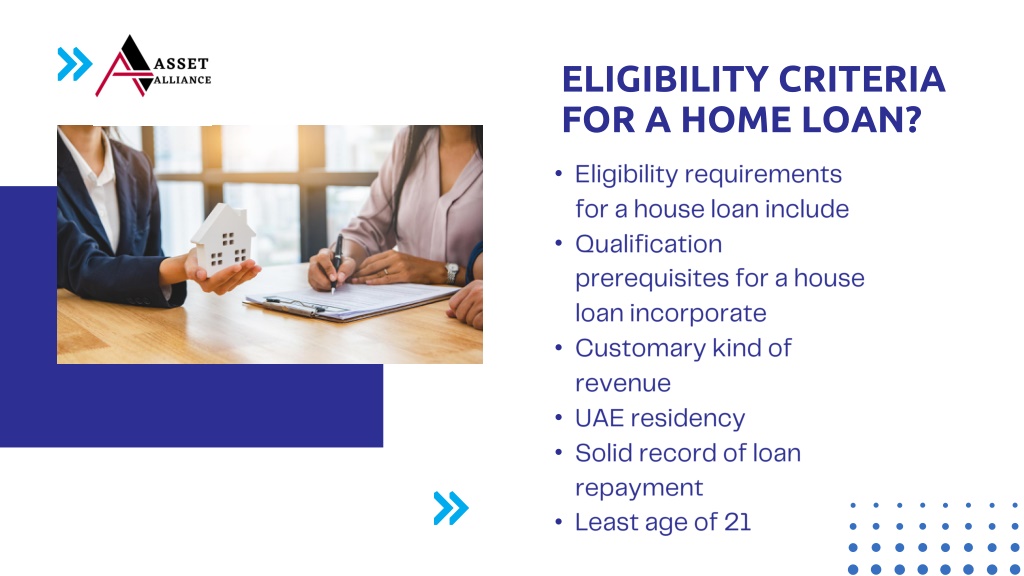 ASSET ALLIANCE

ELIGIBILITY CRITERIA FOR A HOME LOAN?

• Eligibility requirements for a house loan include
• Qualification prerequisites for a house loan incorporate
• Customary kind of revenue
• UAE residency
• Solid record of loan repayment
• Least age of 21